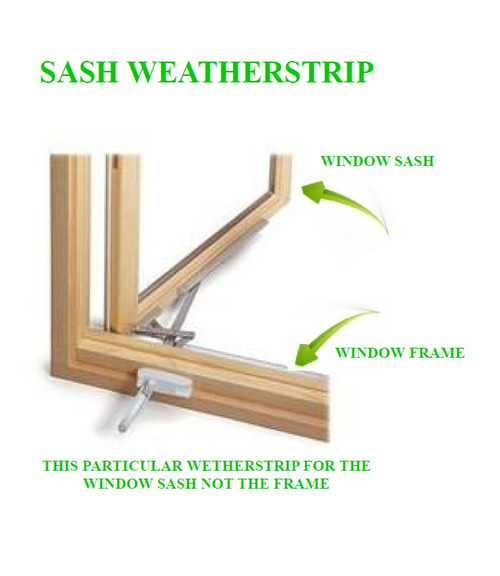 SASH WEATHERSTRIP

WINDOW SASH

WINDOW FRAME

THIS PARTICULAR WETHERSTRIP FOR THE WINDOW SASH NOT THE FRAME